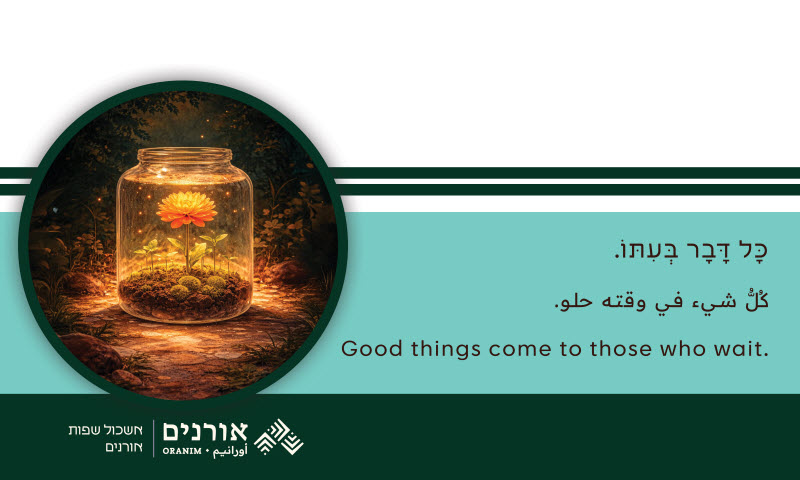 כָּל דָּבָר בְּעִתּוֹ.

كُلُّ شيء في وقته حلو.

Good things come to those who wait.

אורנים
ORANIM • أورانيم

אשכול שפות
אורנים